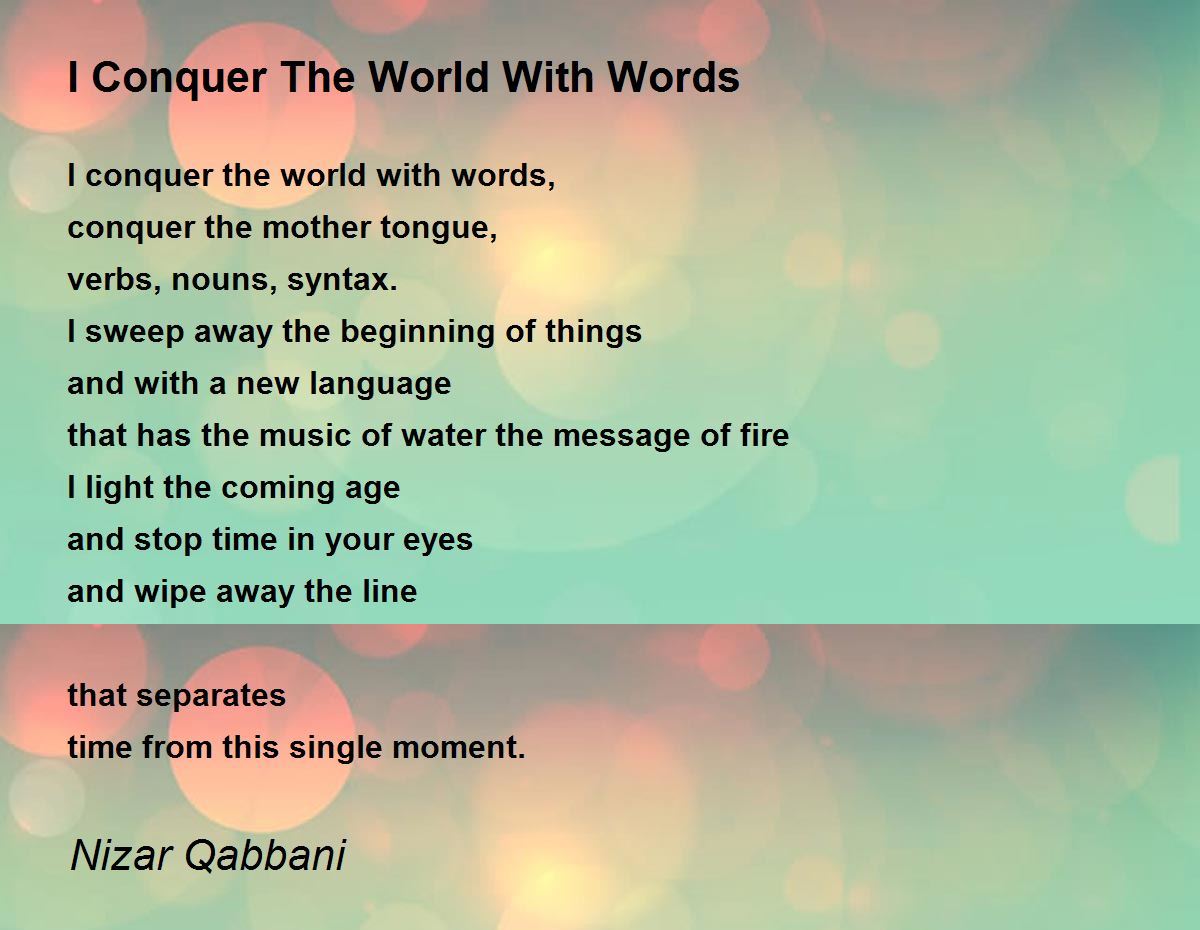 I Conquer The World With Words

I conquer the world with words,
conquer the mother tongue,
verbs, nouns, syntax.
I sweep away the beginning of things
and with a new language
that has the music of water the message of fire
I light the coming age
and stop time in your eyes
and wipe away the line

that separates
time from this single moment.

Nizar Qabbani